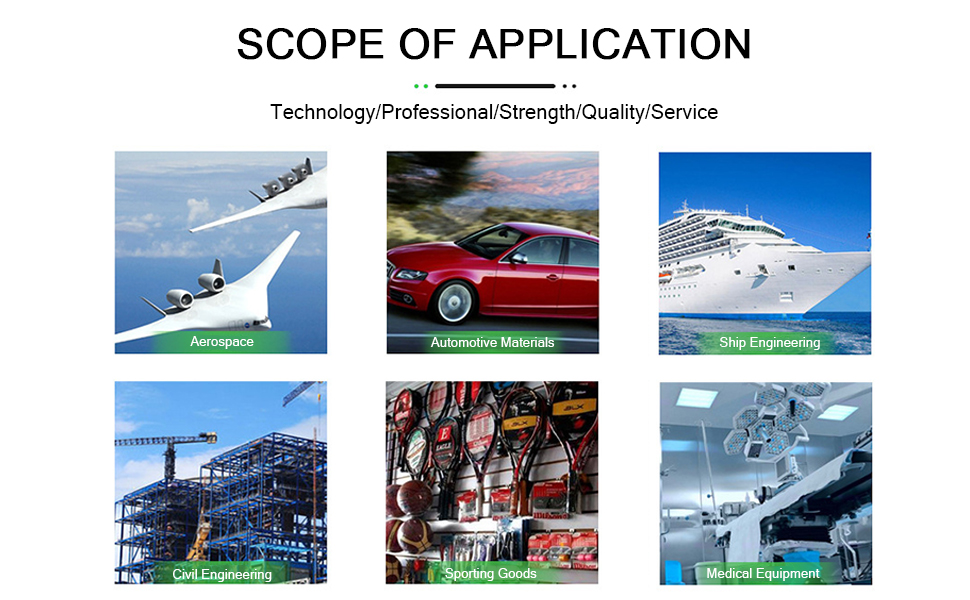 SCOPE OF APPLICATION

Technology/Professional/Strength/Quality/Service

Aerospace

Automotive Materials

Ship Engineering

Civil Engineering

Sporting Goods

Medical Equipment